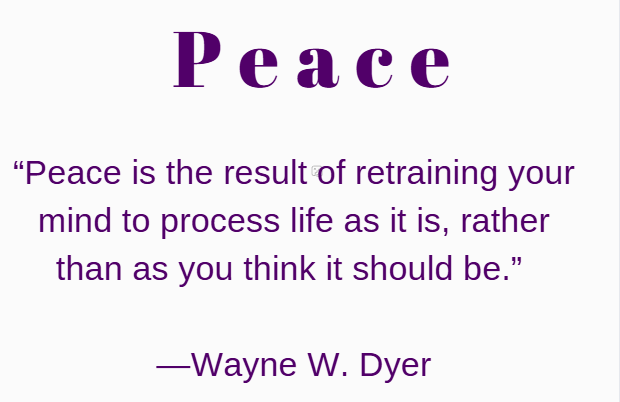 Peace

“Peace is the result of retraining your mind to process life as it is, rather than as you think it should be.”

—Wayne W. Dyer